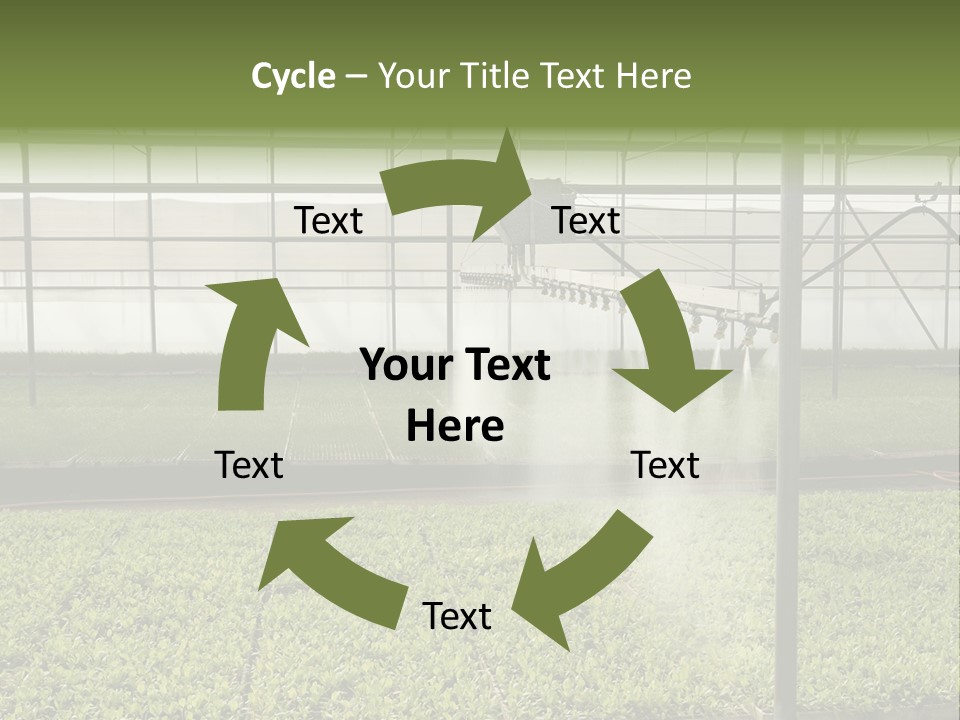 Cycle – Your Title Text Here

Text

Text

Your Text Here

Text

Text

Text